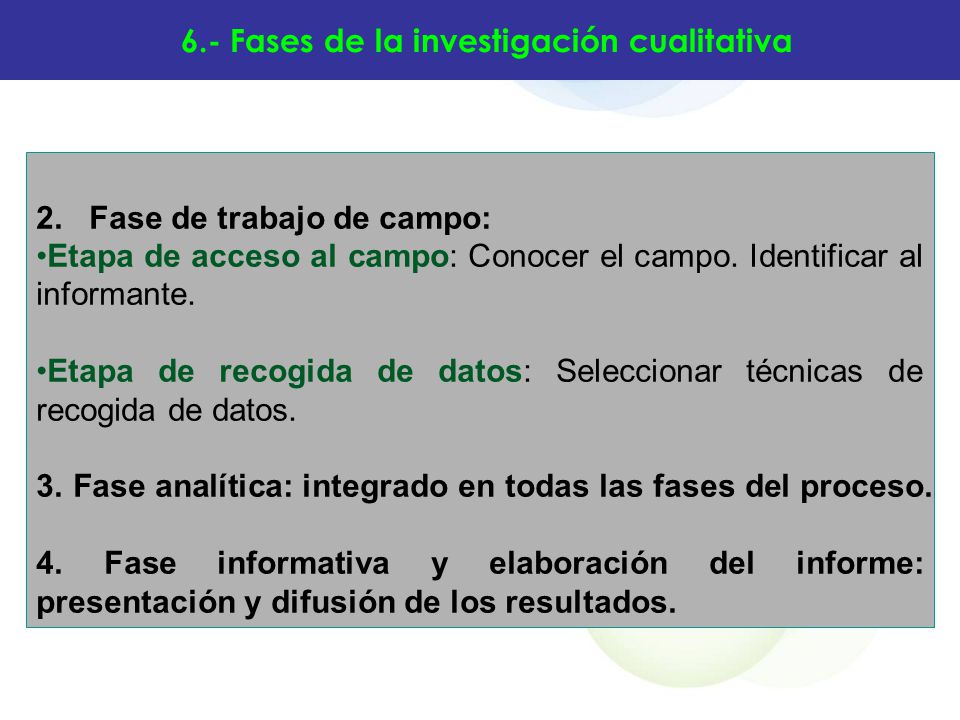 6.- Fases de la investigación cualitativa

2. Fase de trabajo de campo:
•Etapa de acceso al campo: Conocer el campo. Identificar al informante.

•Etapa de recogida de datos: Seleccionar técnicas de recogida de datos.

3. Fase analítica: integrado en todas las fases del proceso.

4. Fase informativa y elaboración del informe: presentación y difusión de los resultados.